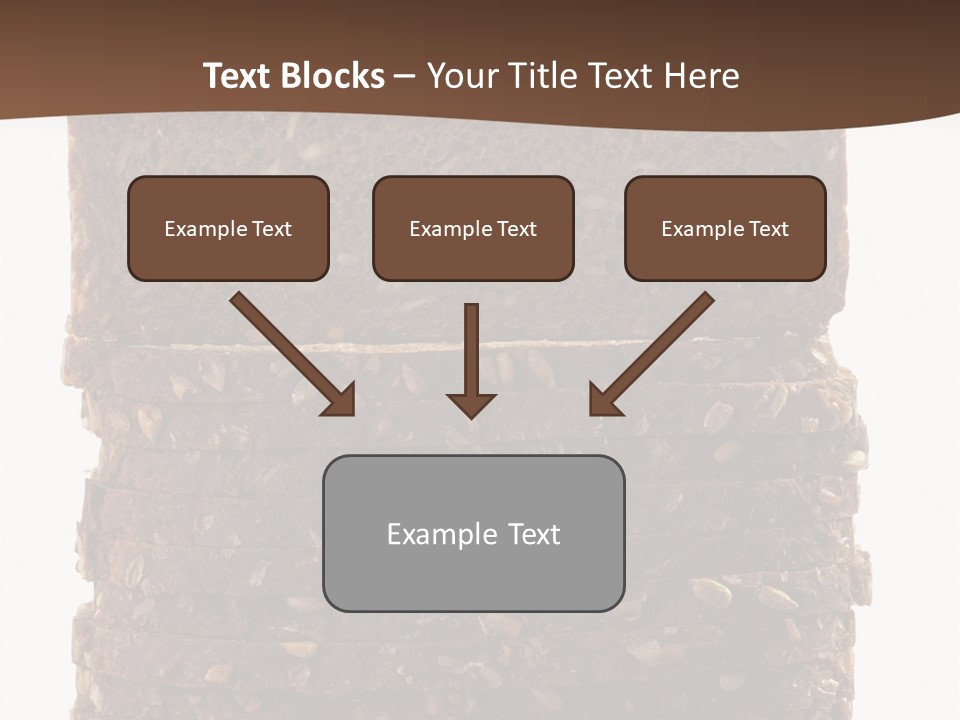 Text Blocks – Your Title Text Here

Example Text

Example Text

Example Text

Example Text